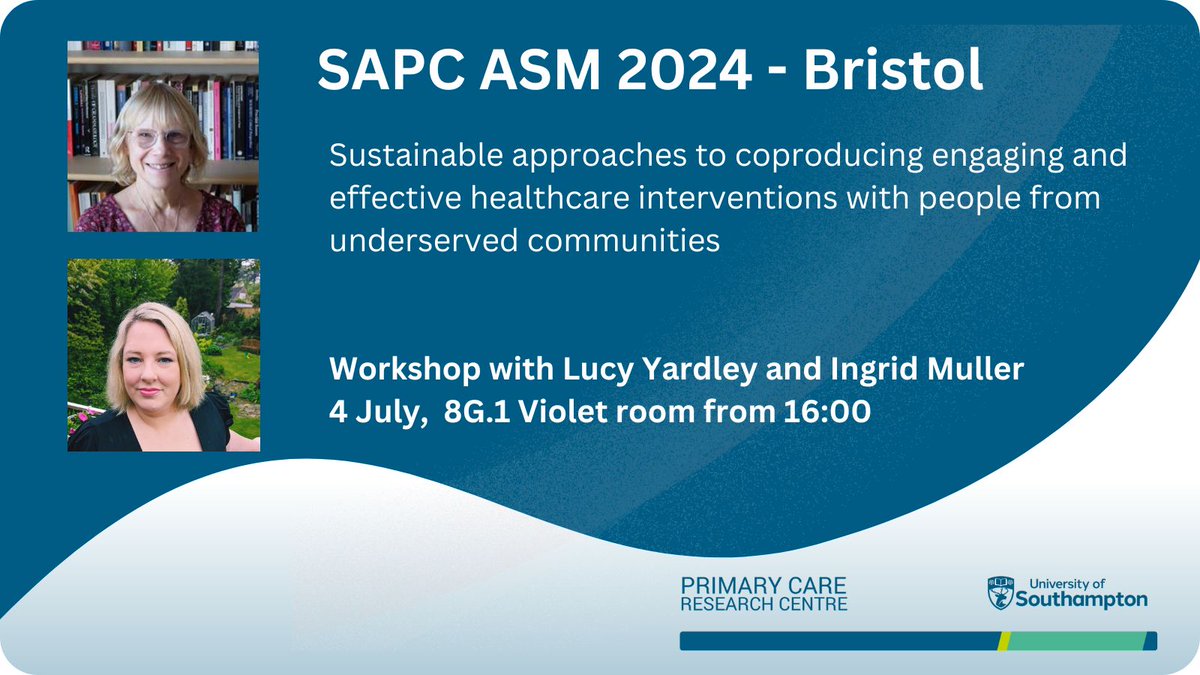 SAPC ASM 2024 - Bristol

Sustainable approaches to coproducing engaging and effective healthcare interventions with people from underserved communities

Workshop with Lucy Yardley and Ingrid Muller
4 July, 8G.1 Violet room from 16:00

PRIMARY CARE
RESEARCH CENTRE

University of Southampton